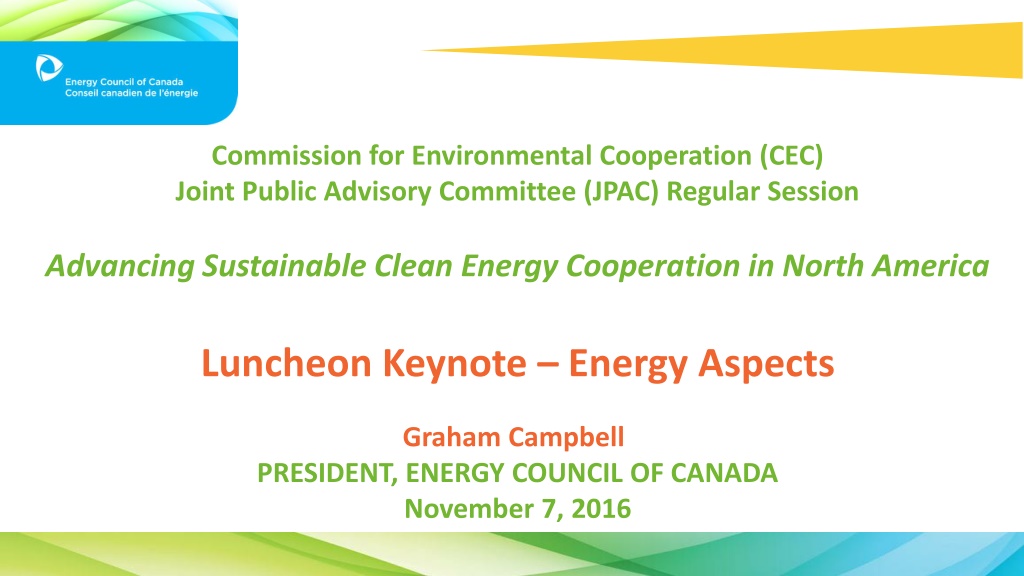 Energy Council of Canada
Conseil canadien de l'énergie

Commission for Environmental Cooperation (CEC)
Joint Public Advisory Committee (JPAC) Regular Session

Advancing Sustainable Clean Energy Cooperation in North America

Luncheon Keynote – Energy Aspects

Graham Campbell
PRESIDENT, ENERGY COUNCIL OF CANADA
November 7, 2016